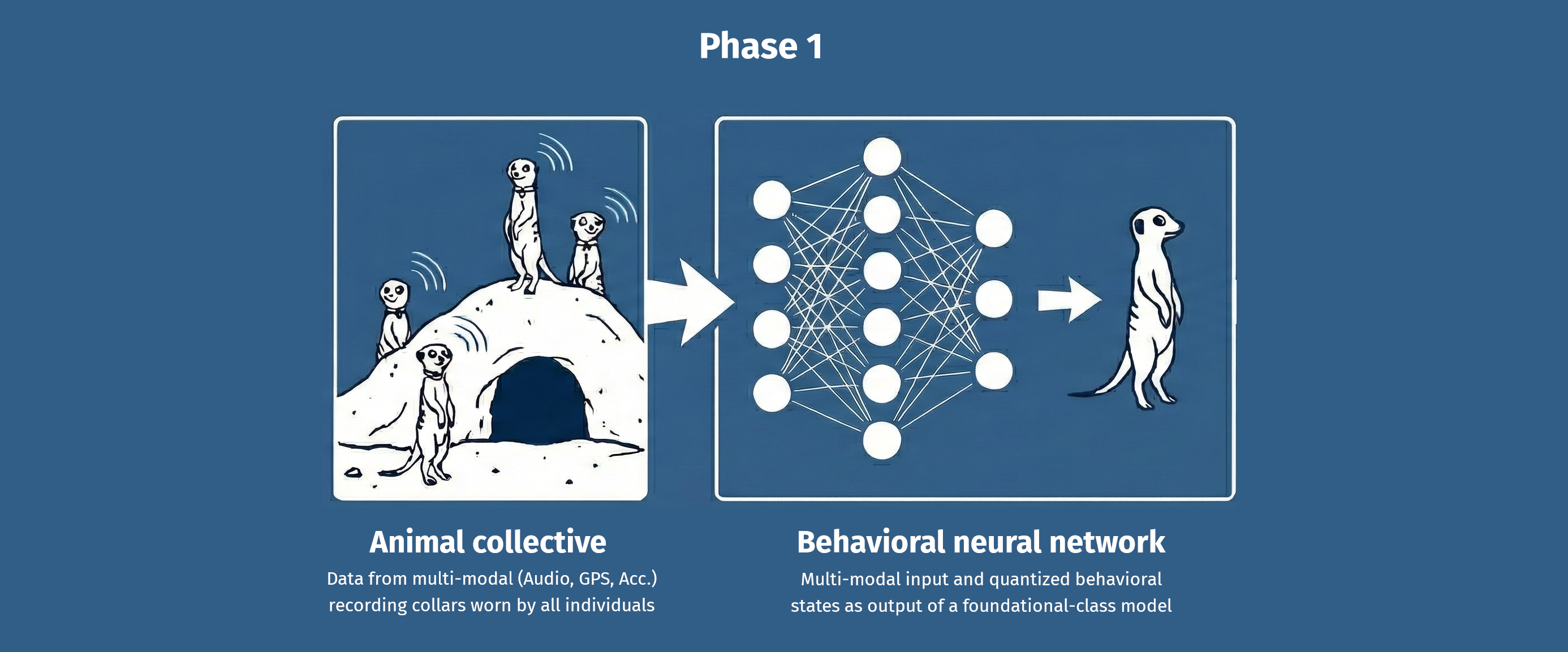 Phase 1

Animal collective
Data from multi-modal (Audio, GPS, Acc.) recording collars worn by all individuals

Behavioral neural network
Multi-modal input and quantized behavioral states as output of a foundational-class model